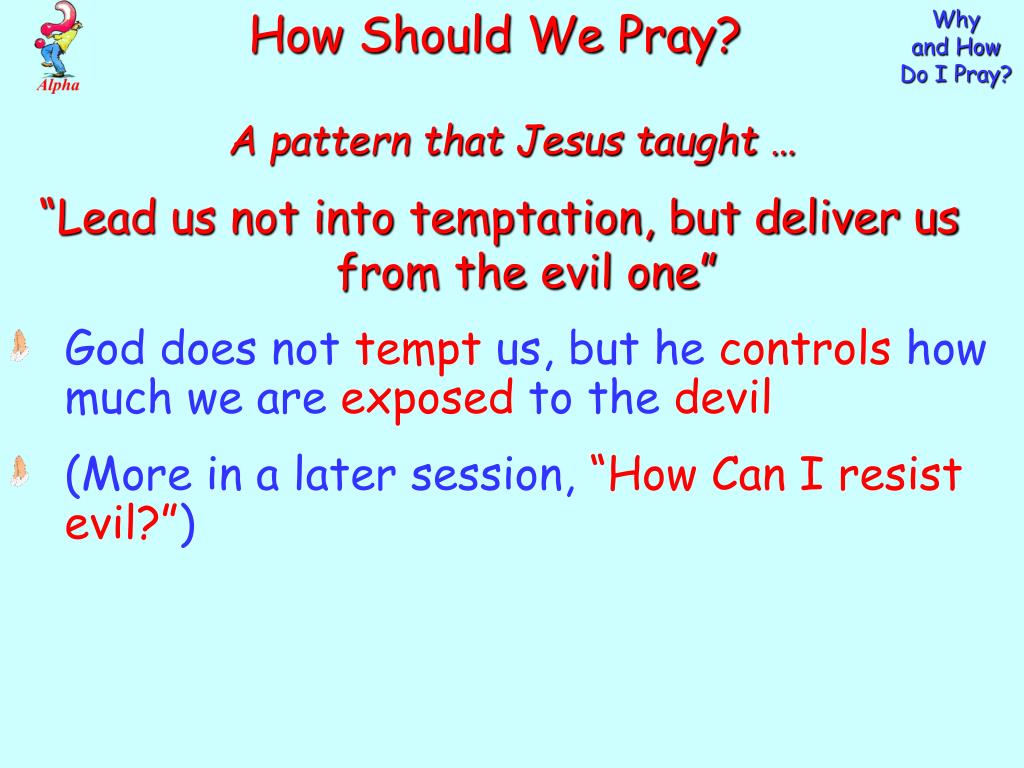 Alpha

How Should We Pray?

Why and How Do I Pray?

A pattern that Jesus taught …

“Lead us not into temptation, but deliver us from the evil one”

God does not tempt us, but he controls how much we are exposed to the devil

(More in a later session, “How Can I resist evil?”)